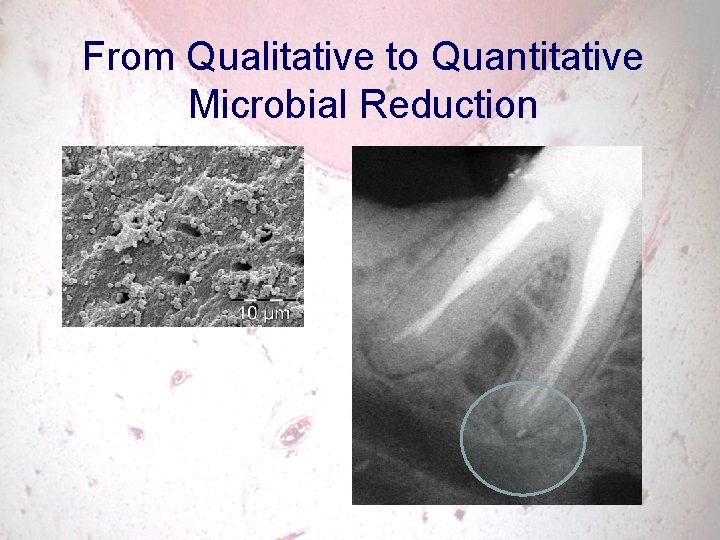 From Qualitative to Quantitative Microbial Reduction

10 µm